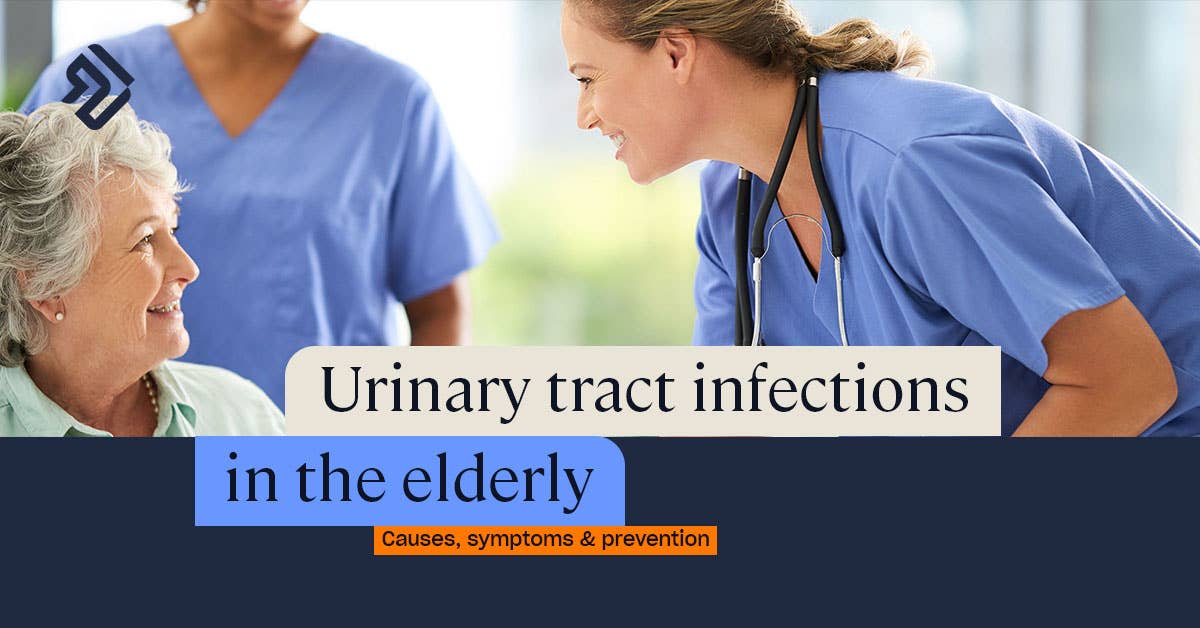 Urinary tract infections in the elderly

Causes, symptoms & prevention